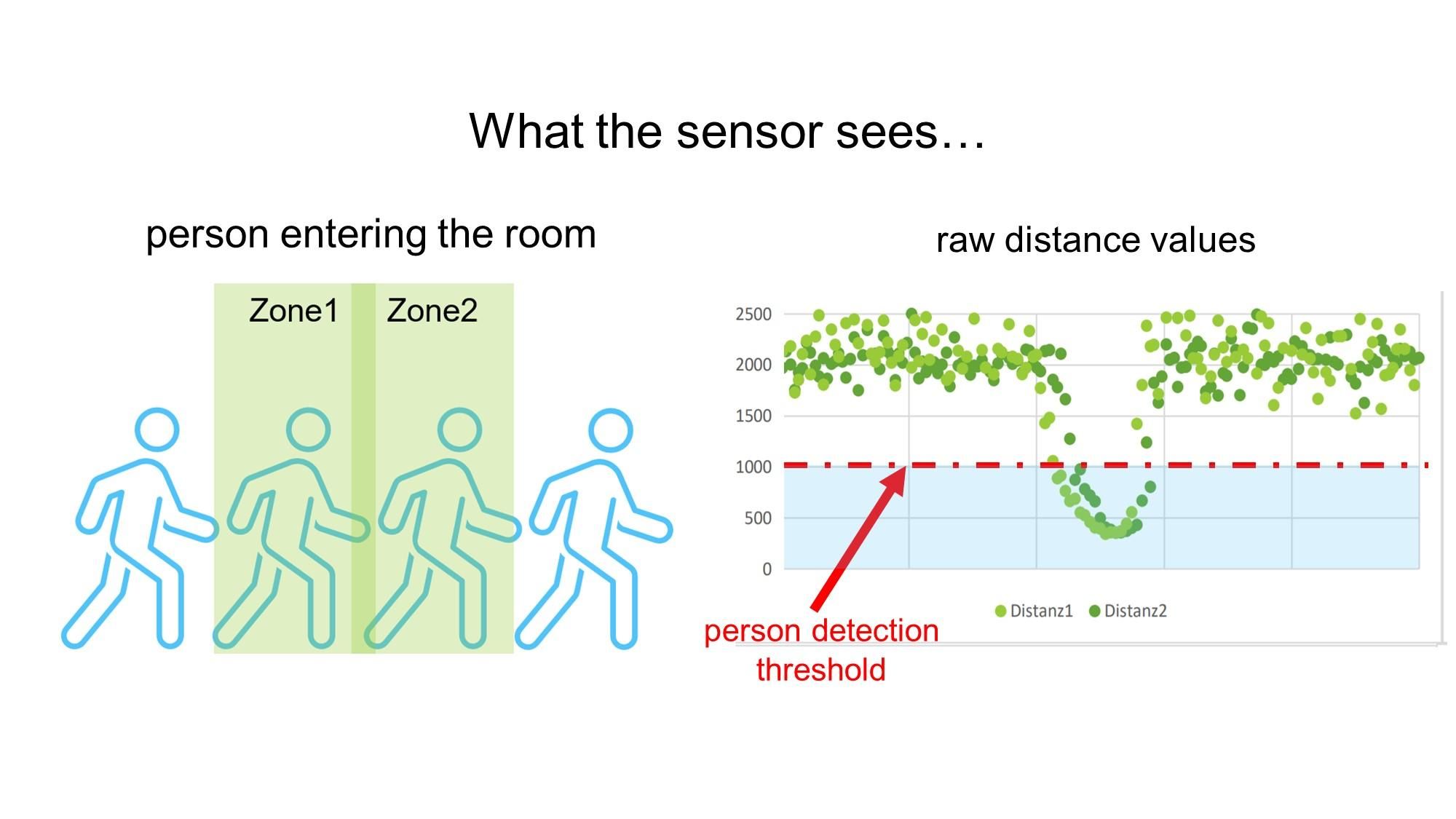 What the sensor sees…

person entering the room

Zone1 Zone2

raw distance values

2500
2000
1500
1000
500
0

Distanz1 Distanz2

person detection threshold